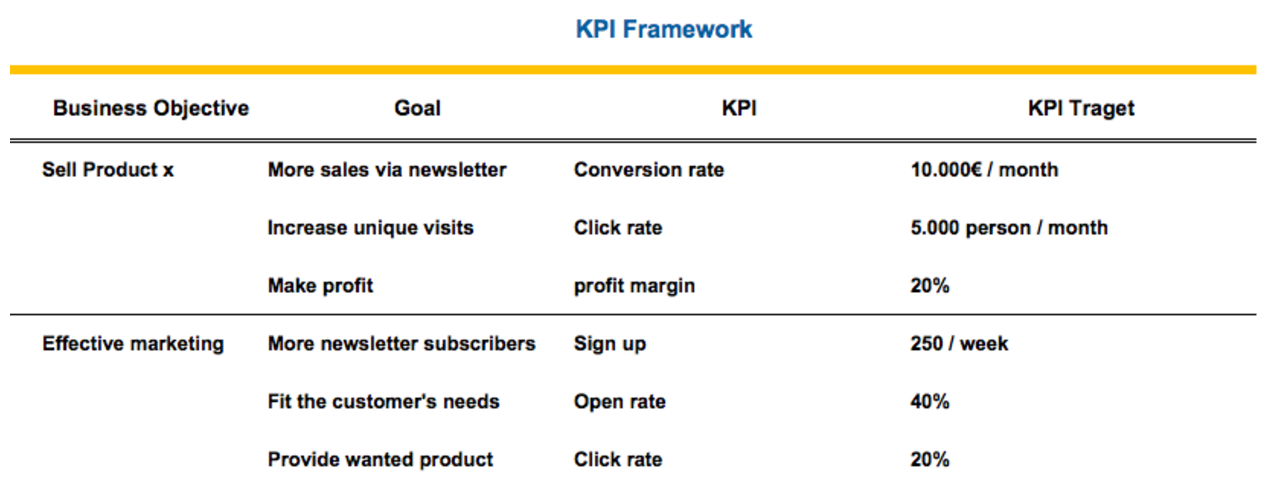 KPI Framework

| Business Objective | Goal | KPI | KPI Traget |
|---|---|---|---|
| Sell Product x | More sales via newsletter | Conversion rate | 10.000€ / month |
| | Increase unique visits | Click rate | 5.000 person / month |
| | Make profit | profit margin | 20% |
| Effective marketing | More newsletter subscribers | Sign up | 250 / week |
| | Fit the customer's needs | Open rate | 40% |
| | Provide wanted product | Click rate | 20% |